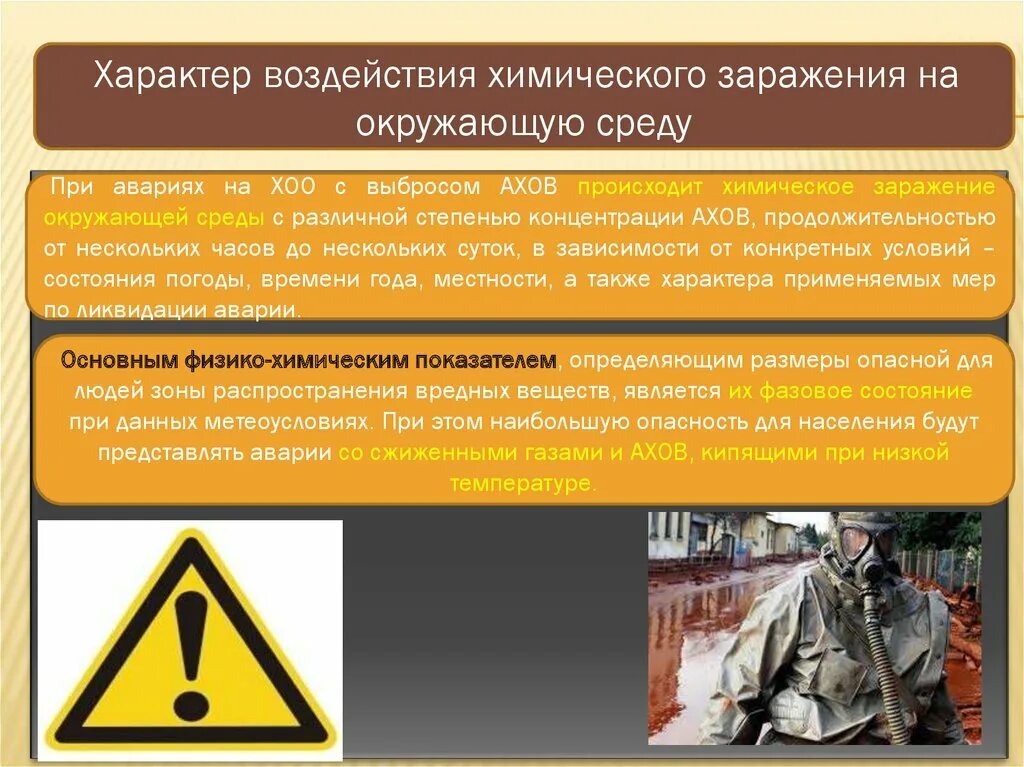 Характер воздействия химического заражения на окружающую среду

При авариях на ХОО с выбросом АХОВ происходит химическое заражение окружающей среды с различной степенью концентрации АХОВ, продолжительностью от нескольких часов до нескольких суток, в зависимости от конкретных условий – состояния погоды, времени года, местности, а также характера применяемых мер по ликвидации аварии.

Основным физико-химическим показателем, определяющим размеры опасной для людей зоны распространения вредных веществ, является их фазовое состояние при данных метеоусловиях. При этом наибольшую опасность для населения будут представлять аварии со сжиженными газами и АХОВ, кипящими при низкой температуре.